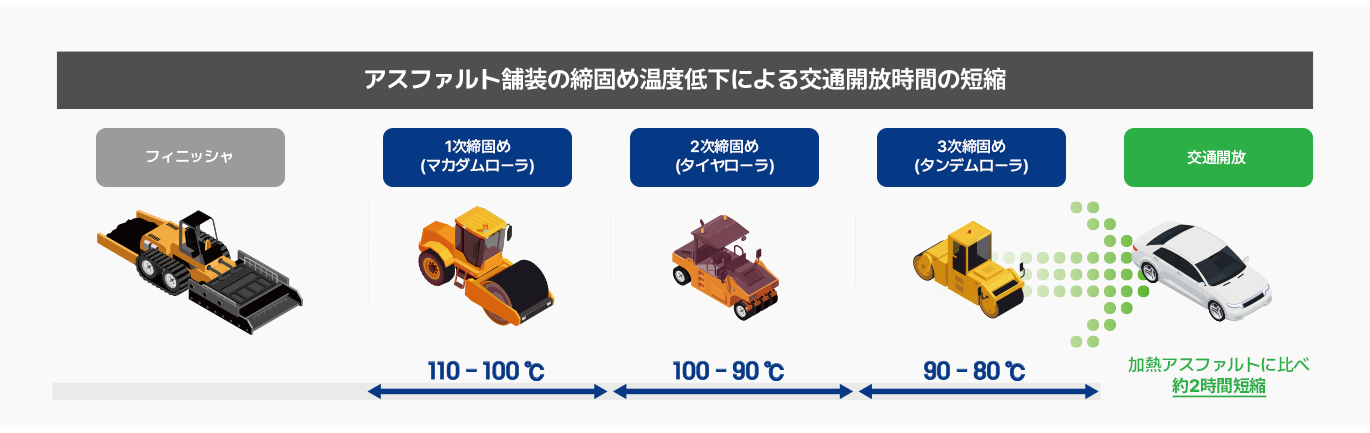 アスファルト舗装の締固め温度低下による交通開放時間の短縮

フィニッシャ

1次締固め
(マカダムローラ)

2次締固め
(タイヤローラ)

3次締固め
(タンデムローラ)

交通開放

110 - 100 ℃

100 - 90 ℃

90 - 80 ℃

加熱アスファルトに比べ
約2時間短縮